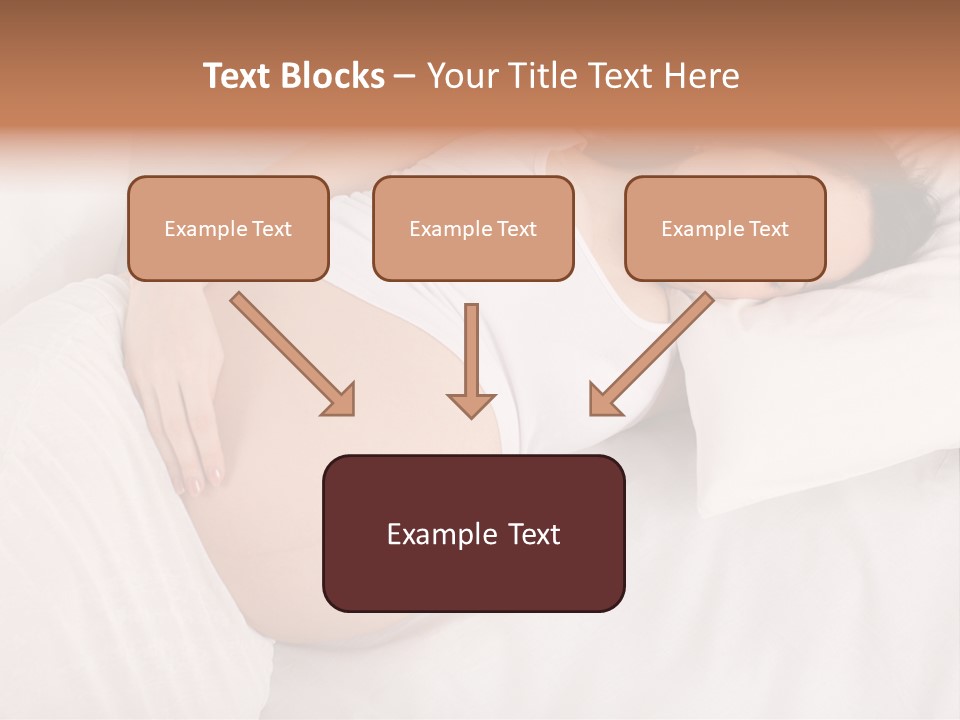 Text Blocks – Your Title Text Here

Example Text

Example Text

Example Text

Example Text